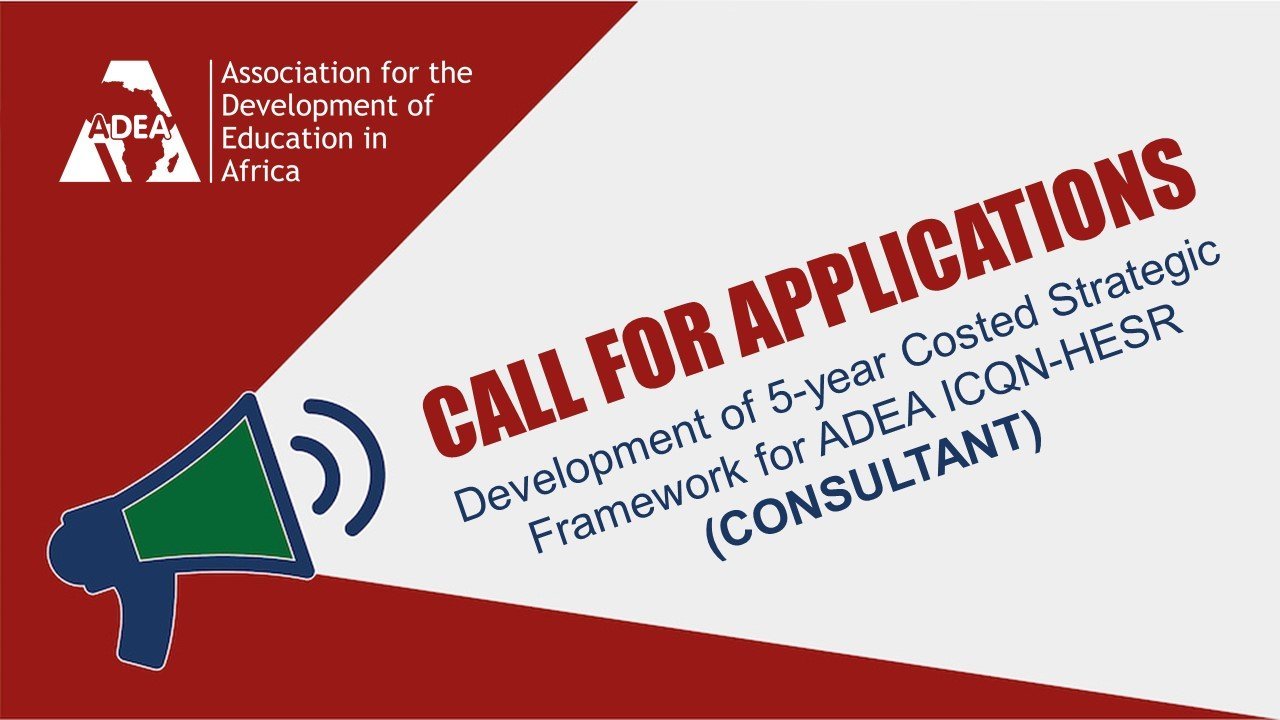 ADEA

Association for the Development of Education in Africa

CALL FOR APPLICATIONS

Development of 5-year Costed Strategic Framework for ADEA ICQN-HESR

(CONSULTANT)